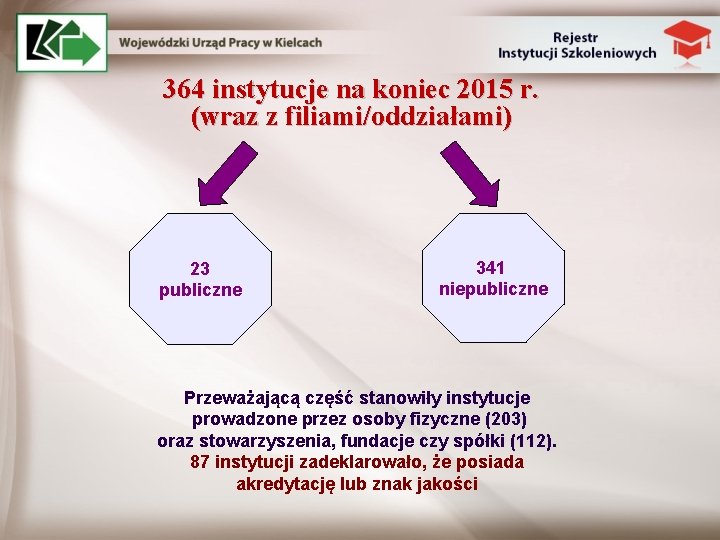 Wojewódzki Urząd Pracy w Kielcach

Rejestr
Instytucji Szkoleniowych

364 instytucje na koniec 2015 r.
(wraz z filiami/oddziałami)

23
publiczne

341
niepubliczne

Przeważającą część stanowiły instytucje prowadzone przez osoby fizyczne (203) oraz stowarzyszenia, fundacje czy spółki (112).
87 instytucji zadeklarowało, że posiada akredytację lub znak jakości